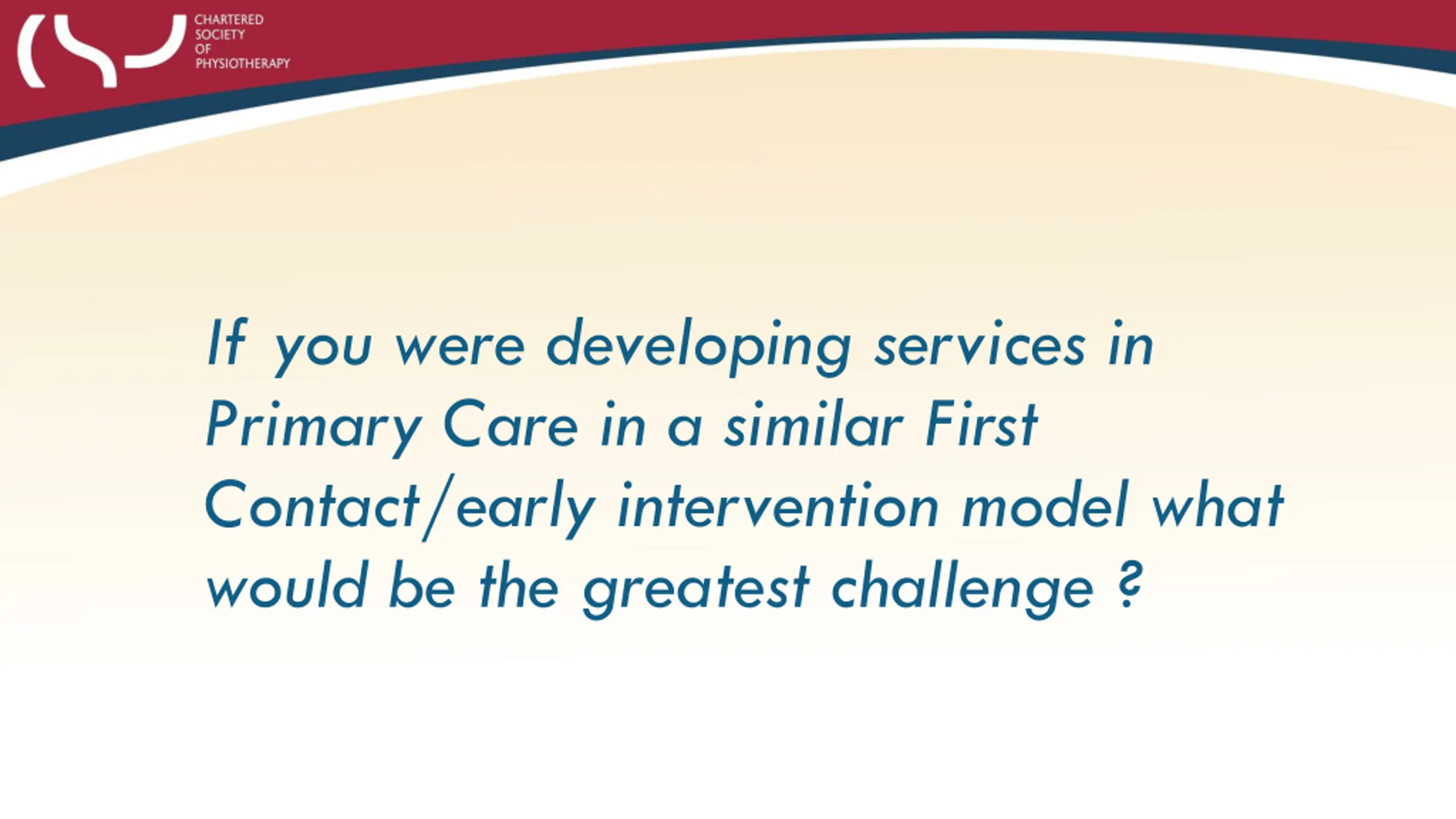 CHARTERED
SOCIETY
OF
PHYSIOTHERAPY

If you were developing services in Primary Care in a similar First Contact/early intervention model what would be the greatest challenge ?